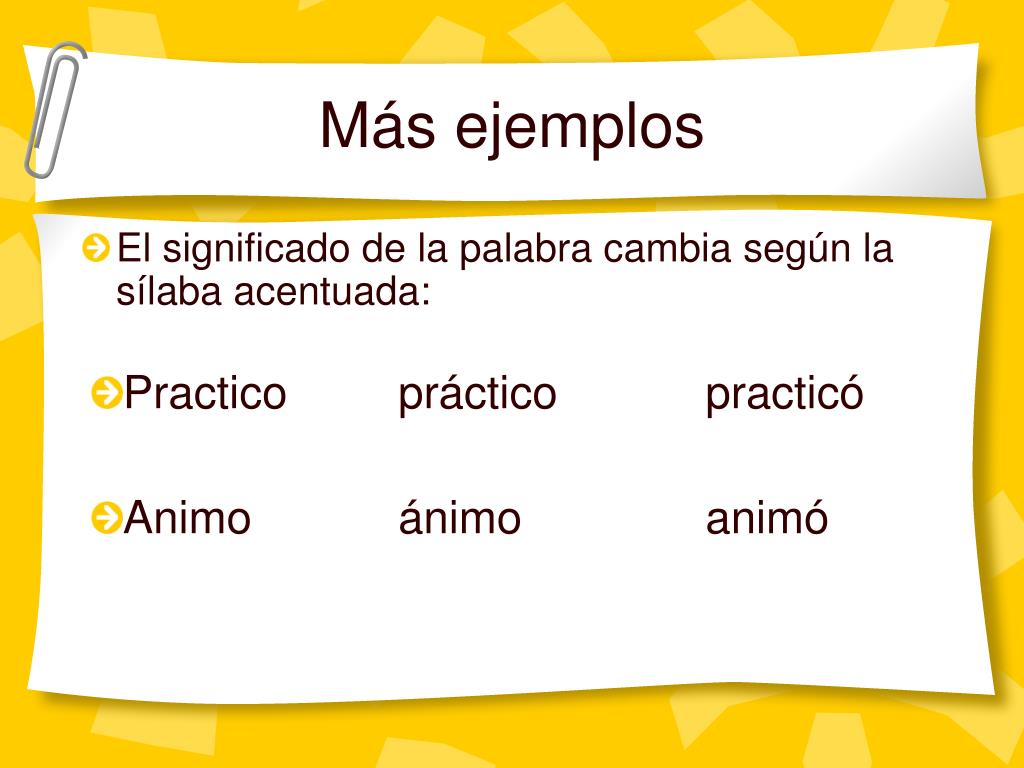 Más ejemplos

El significado de la palabra cambia según la sílaba acentuada:

Practico	práctico	practicó

Animo	ánimo	animó